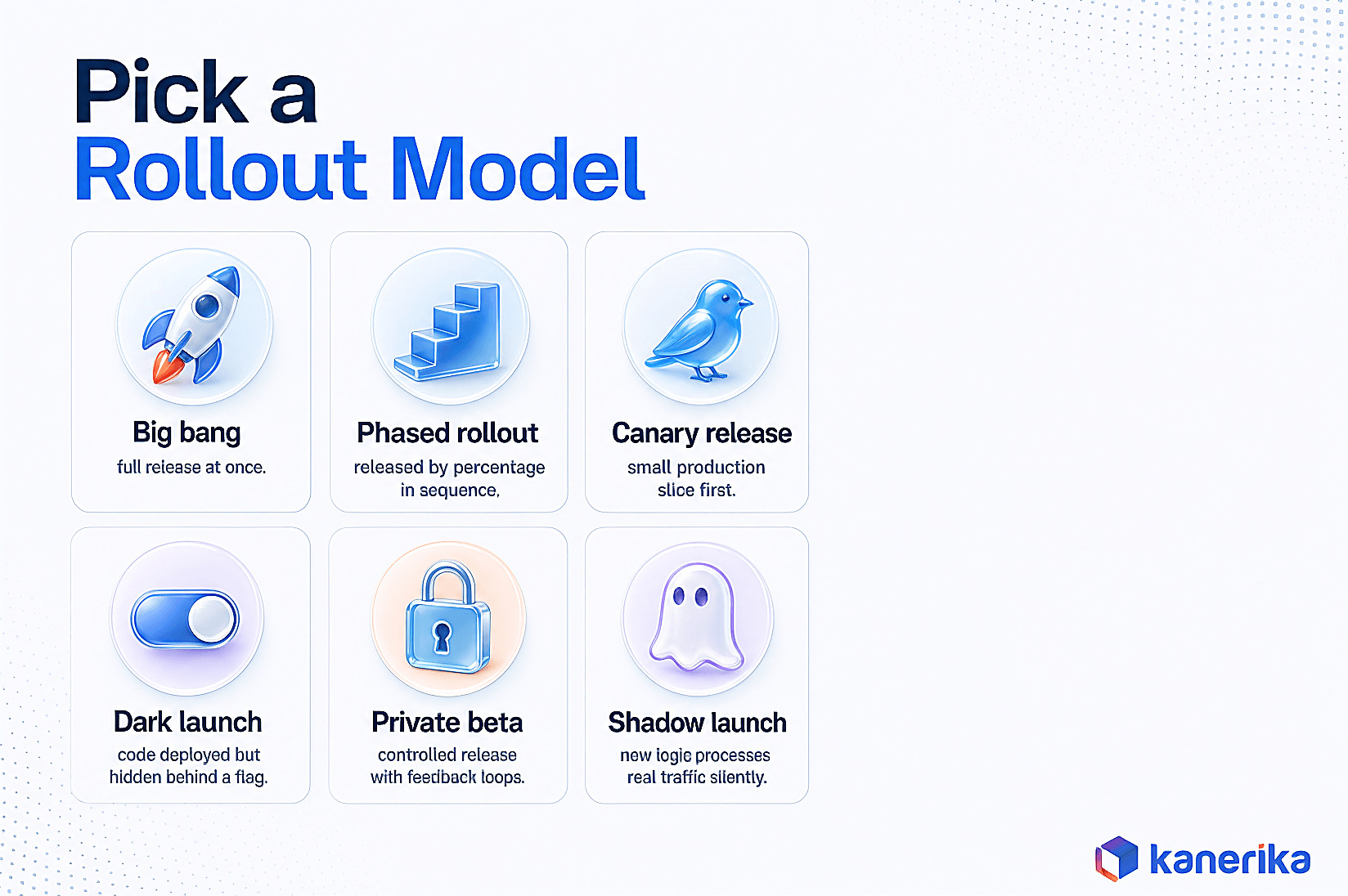 Pick a
Rollout Model

Big bang
full release at once.

Phased rollout
released by percentage in sequence,

Canary release
small production slice first.

Dark launch
code deployed but hidden behind a flag.

Private beta
controlled release with feedback loops.

Shadow launch
new logic processes real traffic silently.

kanerika